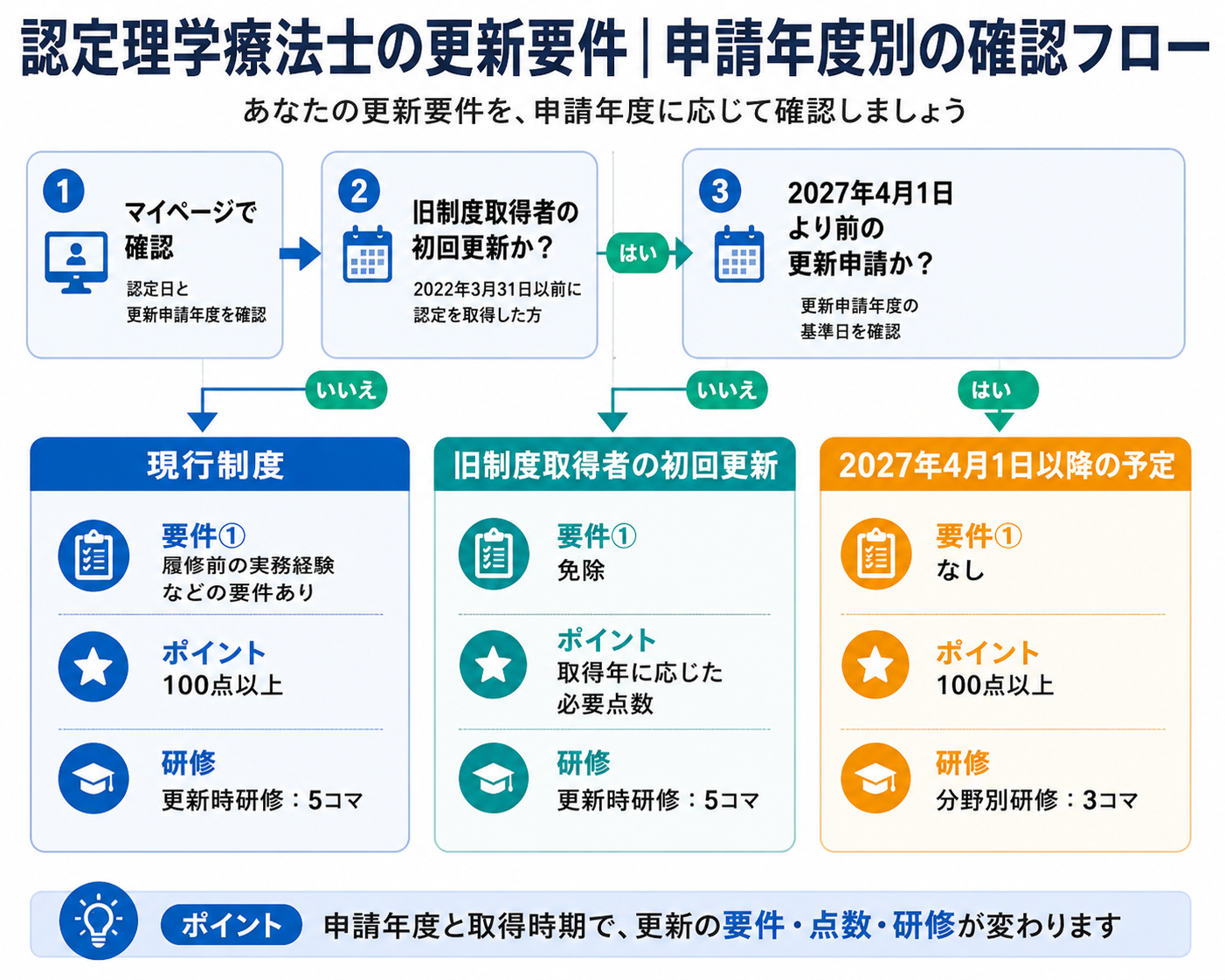 認定理学療法士の更新要件｜申請年度別の確認フロー

あなたの更新要件を、申請年度に応じて確認しましょう

1
マイページで確認
認定日と更新申請年度を確認

2
旧制度取得者の初回更新か？
2022年3月31日以前に認定を取得した方

はい

3
2027年4月1日より前の更新申請か？
更新申請年度の基準日を確認

いいえ

いいえ

はい

現行制度
要件①
履修前の実務経験などの要件あり
ポイント
100点以上
研修
更新時研修：5コマ

旧制度取得者の初回更新
要件①
免除
ポイント
取得年に応じた必要点数
研修
更新時研修：5コマ

2027年4月1日以降の予定
要件①
なし
ポイント
100点以上
研修
分野別研修：3コマ

ポイント　申請年度と取得時期で、更新の要件・点数・研修が変わります